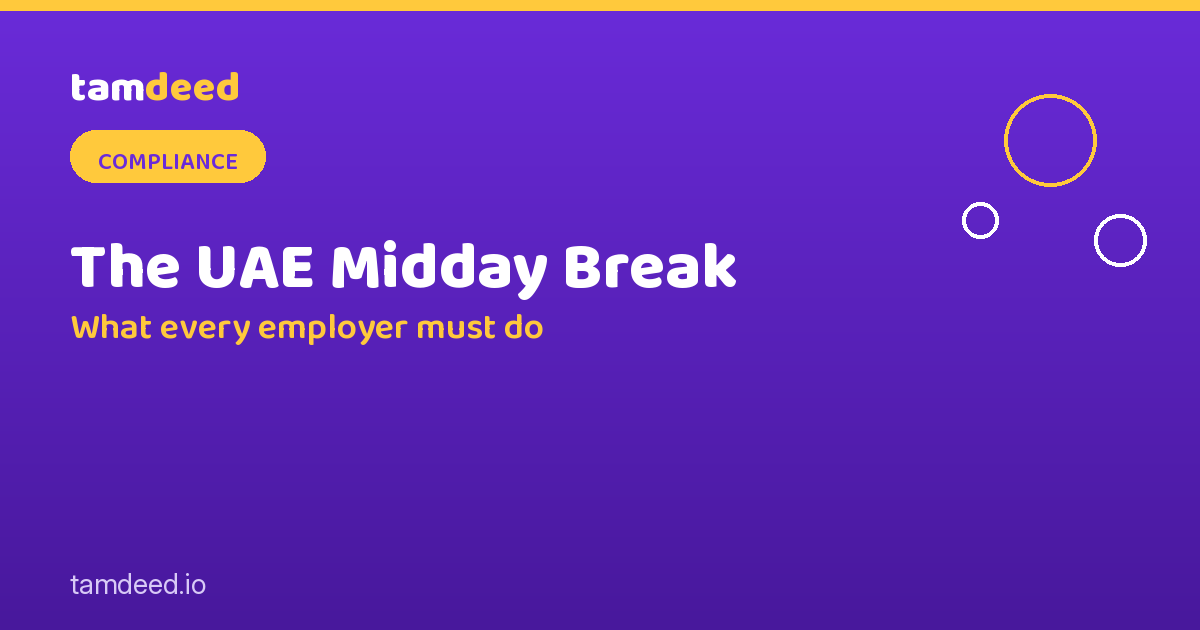 tamdeed

COMPLIANCE

The UAE Midday Break

What every employer must do

tamdeed.io